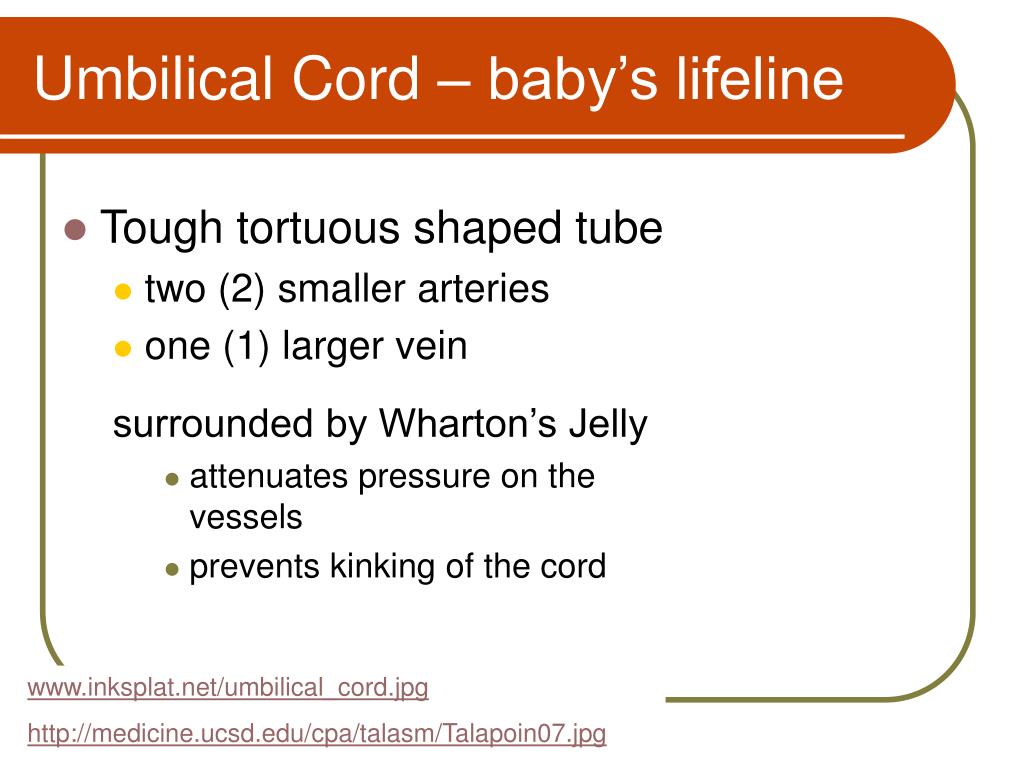 Umbilical Cord – baby's lifeline

Tough tortuous shaped tube

two (2) smaller arteries

one (1) larger vein

surrounded by Wharton's Jelly

attenuates pressure on the vessels

prevents kinking of the cord

www.inksplat.net/umbilical_cord.jpg

http://medicine.ucsd.edu/cpa/talasm/Talapoin07.jpg